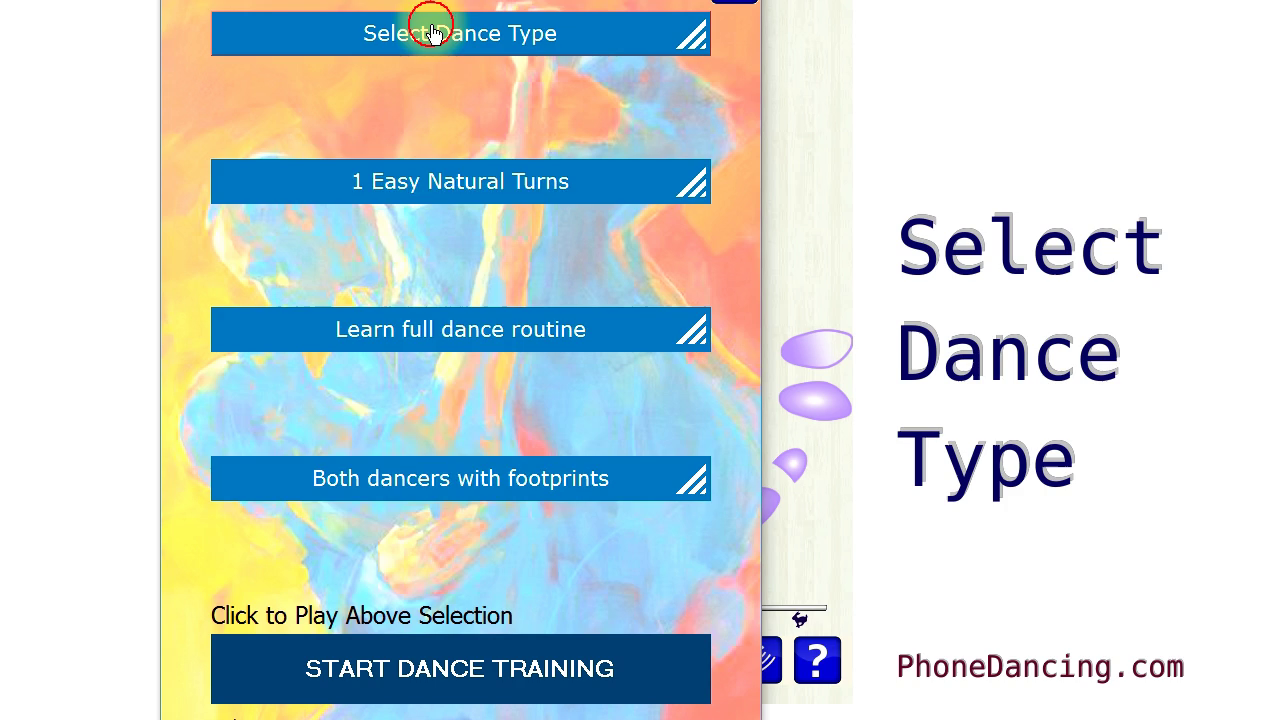 Select Dance Type

1 Easy Natural Turns

Learn full dance routine

Both dancers with footprints

Click to Play Above Selection

START DANCE TRAINING

?

Select Dance Type

PhoneDancing.com